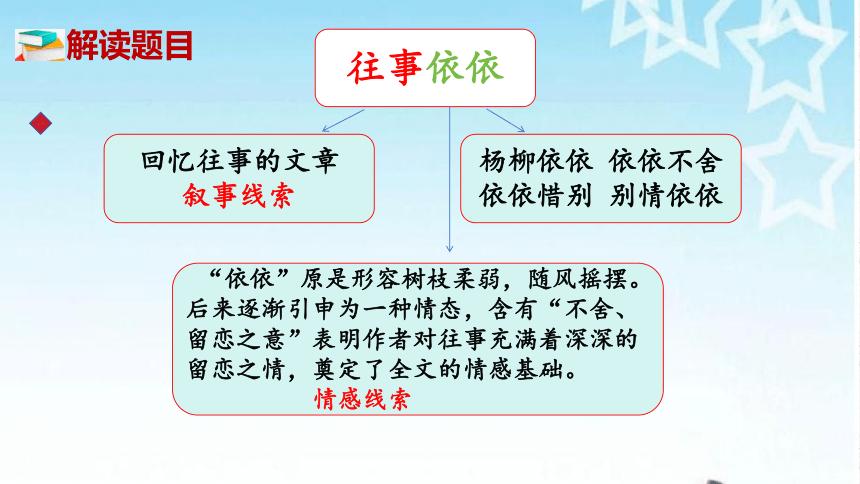 解读题目

往事依依

回忆往事的文章
叙事线索

杨柳依依 依依不舍
依依惜别 别情依依

“依依”原是形容树枝柔弱，随风摇摆。后来逐渐引申为一种情态，含有“不舍、留恋之意”表明作者对往事充满着深深的留恋之情，奠定了全文的情感基础。
情感线索